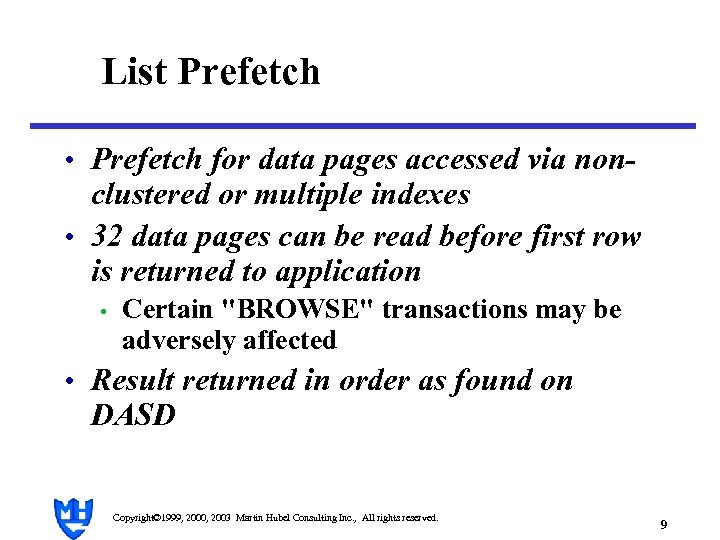 List Prefetch

• Prefetch for data pages accessed via non-clustered or multiple indexes

• 32 data pages can be read before first row is returned to application

• Certain "BROWSE" transactions may be adversely affected

• Result returned in order as found on DASD

MH

Copyright©1999, 2000, 2003 Martin Hubel Consulting Inc., All rights reserved.

9